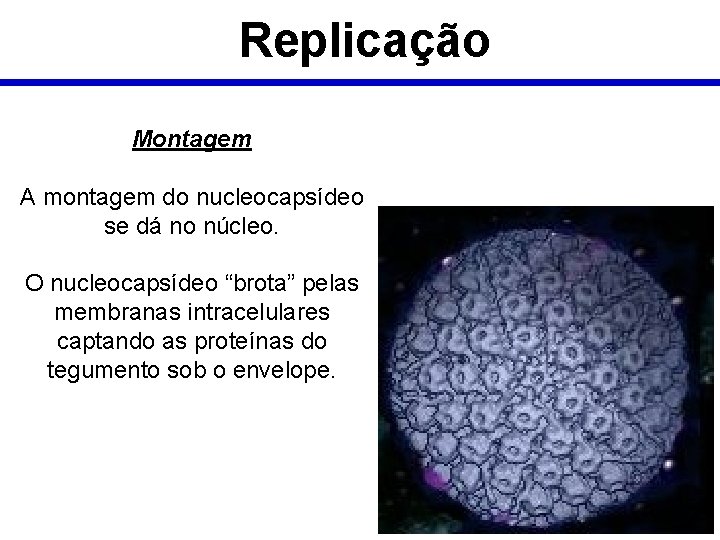 Replicação

Montagem

A montagem do nucleocapsídeo se dá no núcleo.

O nucleocapsídeo “brota” pelas membranas intracelulares captando as proteínas do tegumento sob o envelope.